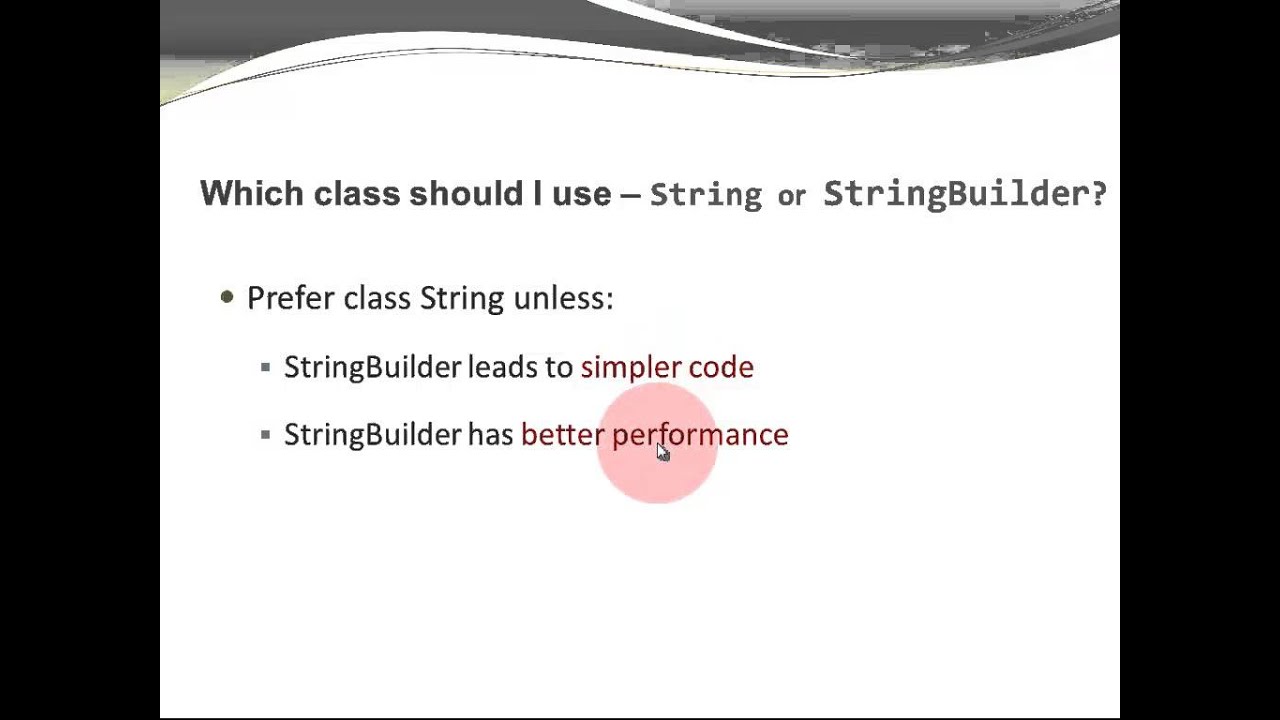 Which class should I use – String or StringBuilder?

Prefer class String unless:

StringBuilder leads to simpler code

StringBuilder has better performance